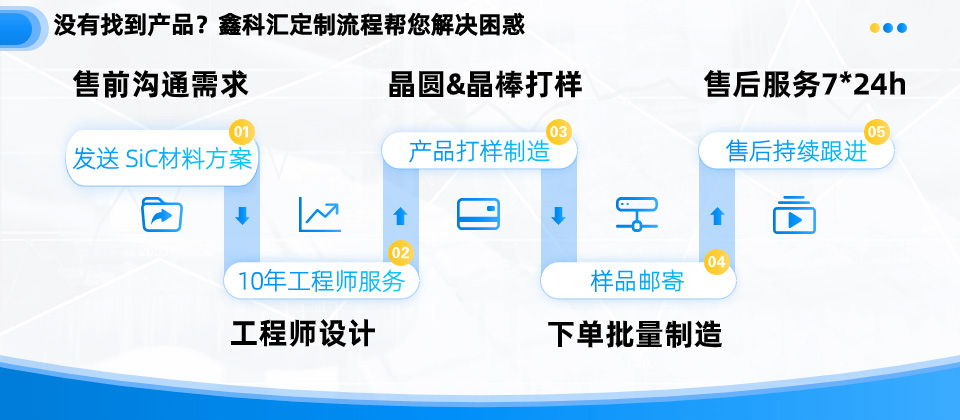 没有找到产品？鑫科汇定制流程帮您解决困惑

售前沟通需求

晶圆&晶棒打样

售后服务7*24h

01
发送 SiC材料方案

03
产品打样制造

05
售后持续跟进

02
10年工程师服务

04
样品邮寄

工程师设计

下单批量制造